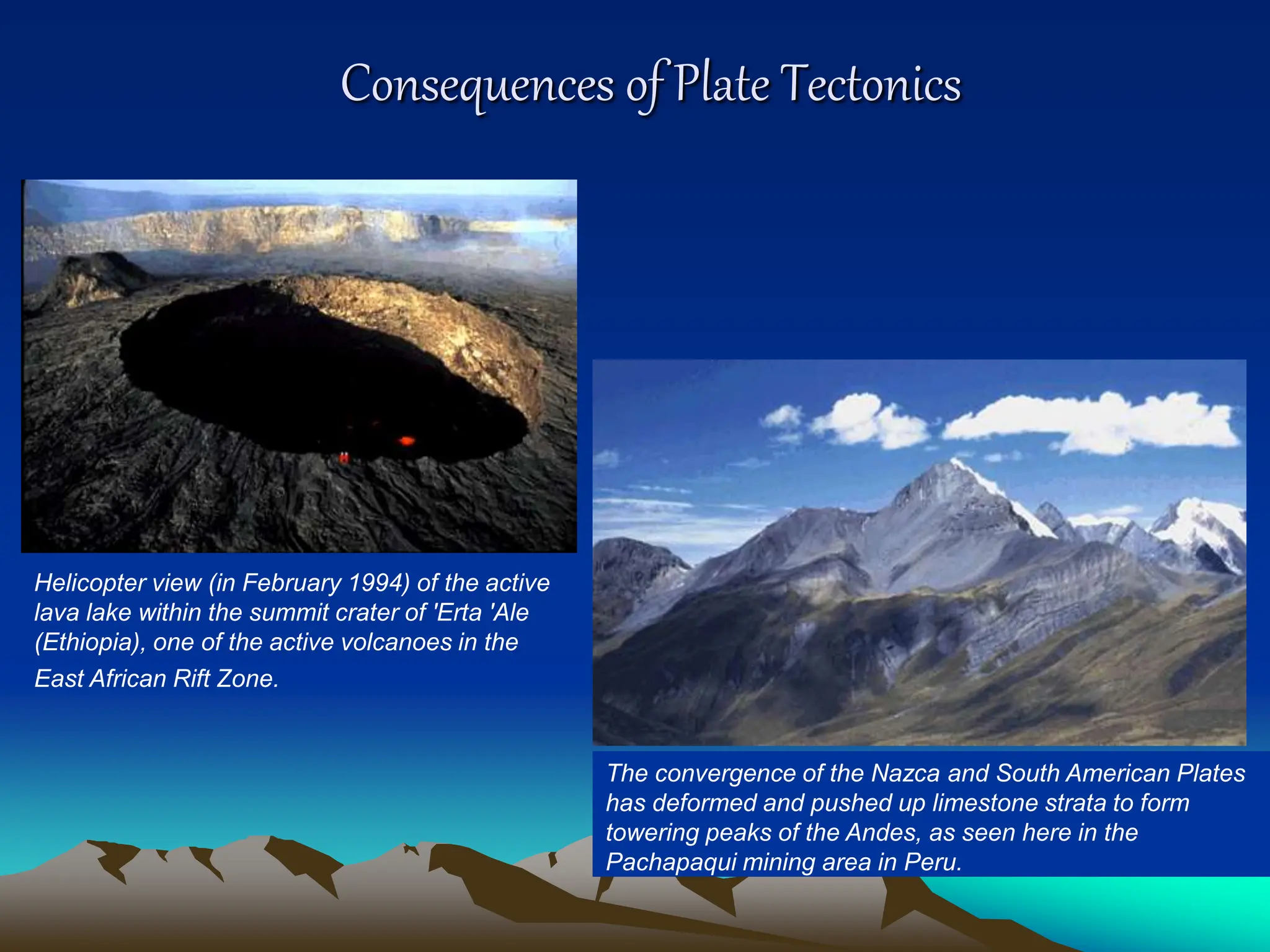 Consequences of Plate Tectonics

Helicopter view (in February 1994) of the active lava lake within the summit crater of 'Erta 'Ale (Ethiopia), one of the active volcanoes in the East African Rift Zone.

The convergence of the Nazca and South American Plates has deformed and pushed up limestone strata to form towering peaks of the Andes, as seen here in the Pachapaqui mining area in Peru.